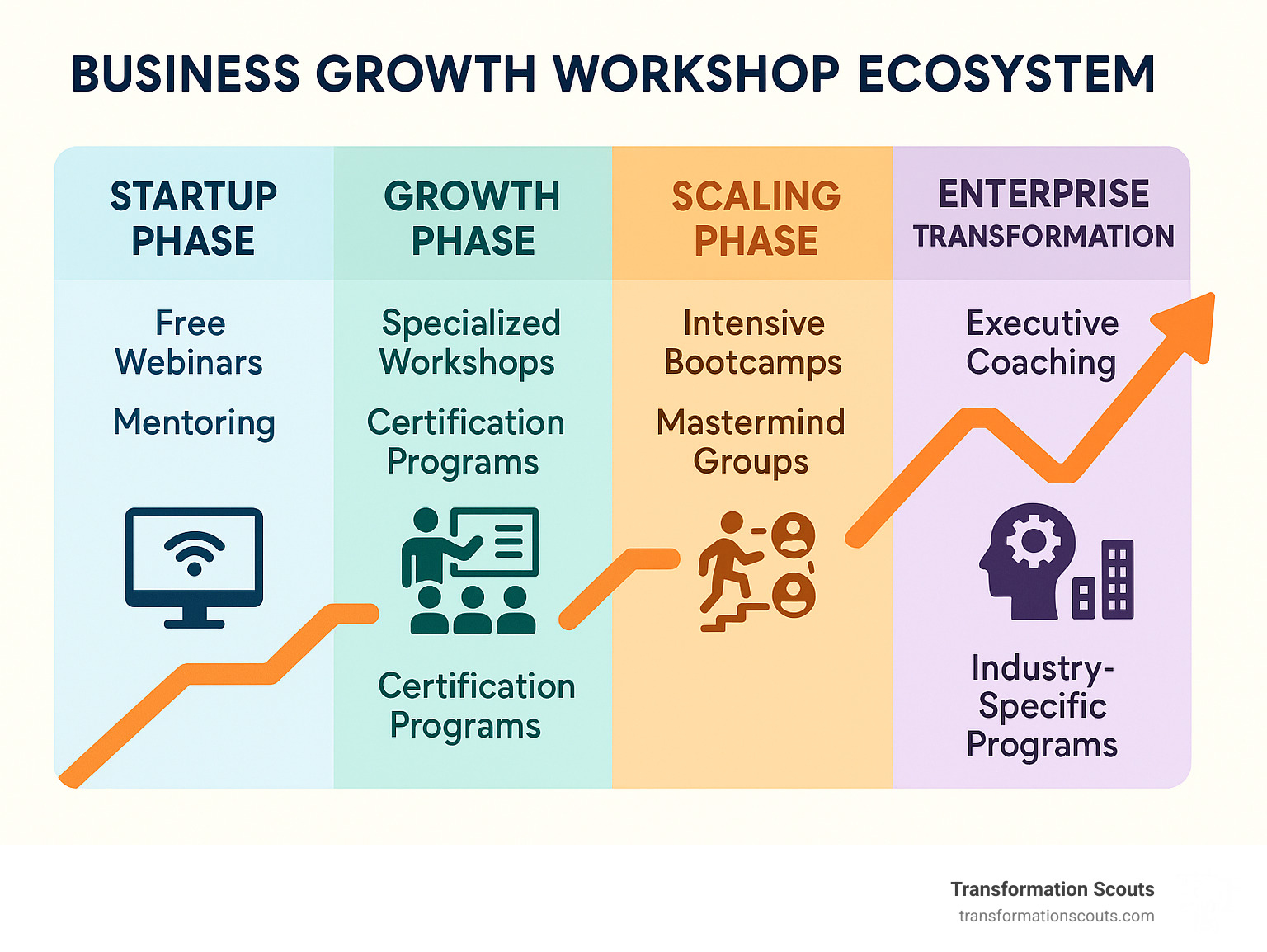 BUSINESS GROWTH WORKSHOP ECOSYSTEM

STARTUP PHASE

Free Webinars

Mentoring

GROWTH PHASE

Specialized Workshops

Certification Programs

Certification Programs

SCALING PHASE

Intensive Bootcamps

Mastermind Groups

ENTERPRISE TRANSFORMATION

Executive Coaching

Industry-Specific Programs

Transformation Scouts
transformationscouts.com